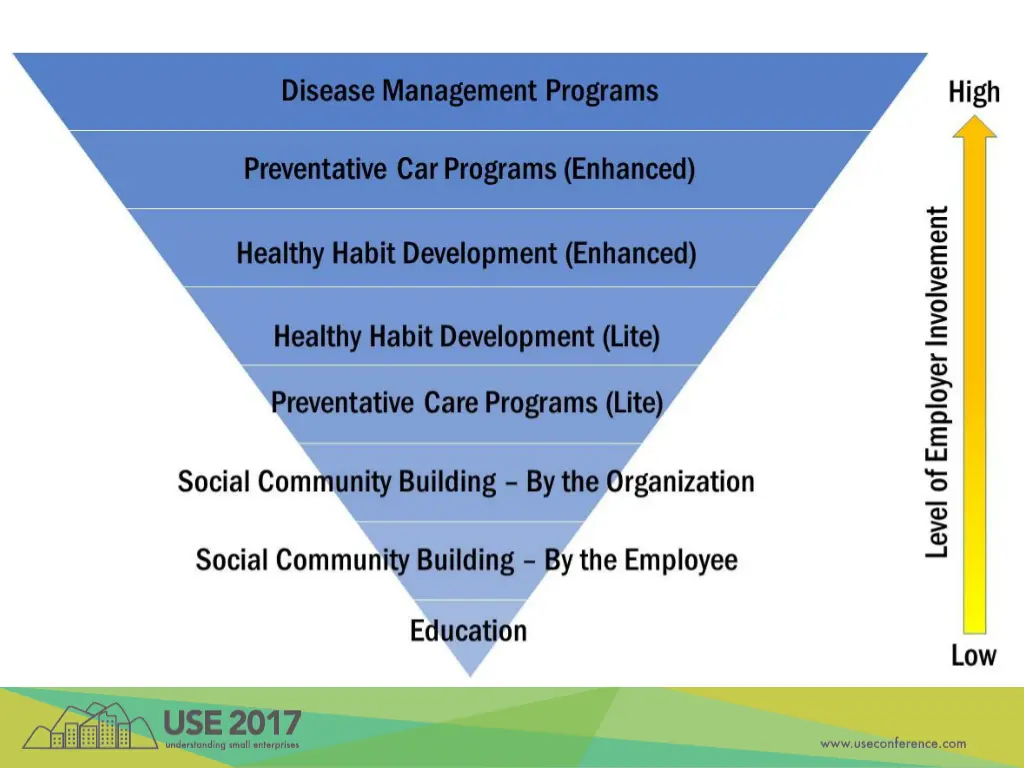 Disease Management Programs

Preventative Car Programs (Enhanced)

Healthy Habit Development (Enhanced)

Healthy Habit Development (Lite)

Preventative Care Programs (Lite)

Social Community Building – By the Organization

Social Community Building – By the Employee

Education

High

Level of Employer Involvement

Low

USE 2017
understanding small enterprises

www.useconference.com